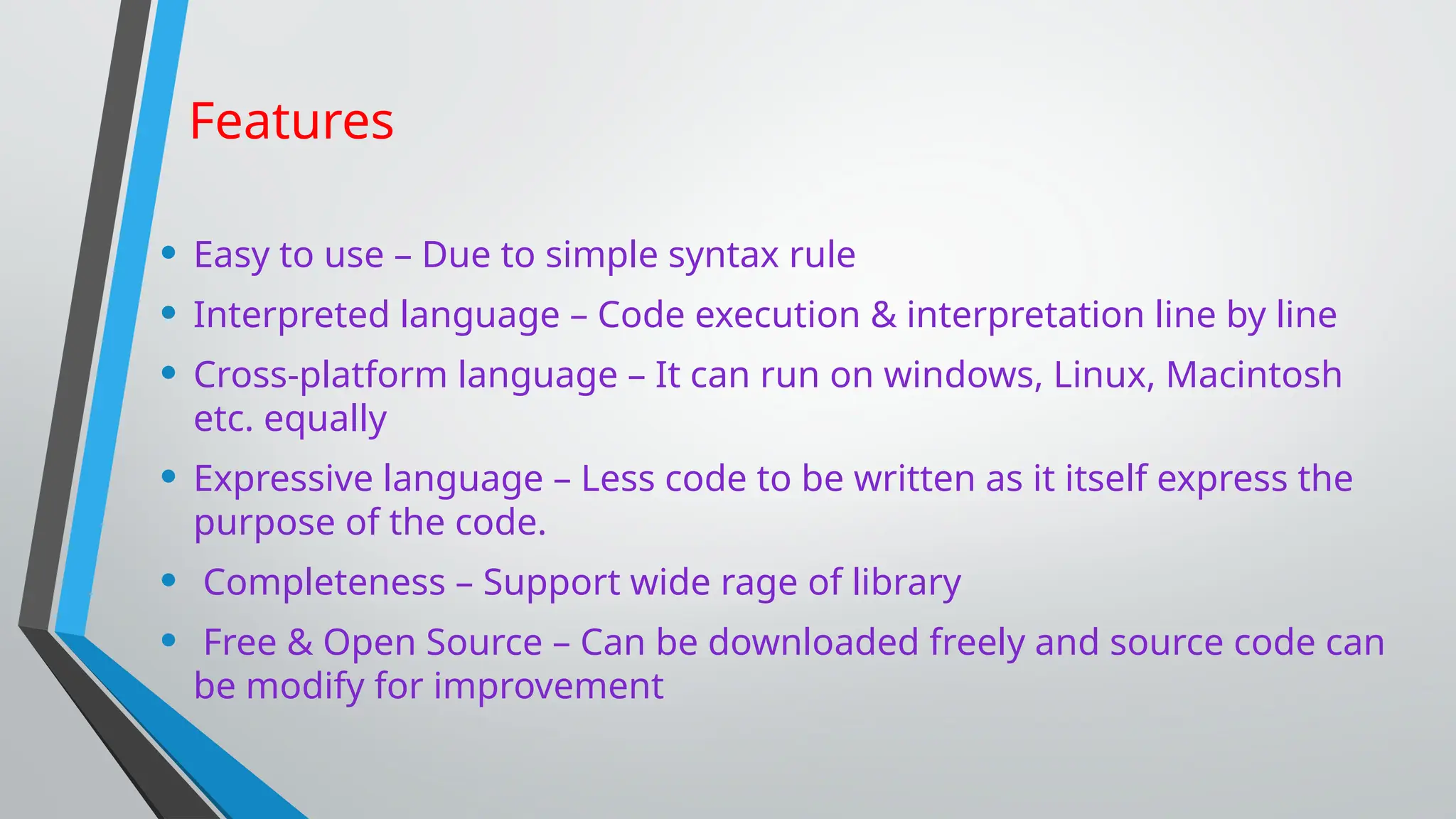 Features

• Easy to use – Due to simple syntax rule
• Interpreted language – Code execution & interpretation line by line
• Cross-platform language – It can run on windows, Linux, Macintosh etc. equally
• Expressive language – Less code to be written as it itself express the purpose of the code.
• Completeness – Support wide rage of library
• Free & Open Source – Can be downloaded freely and source code can be modify for improvement